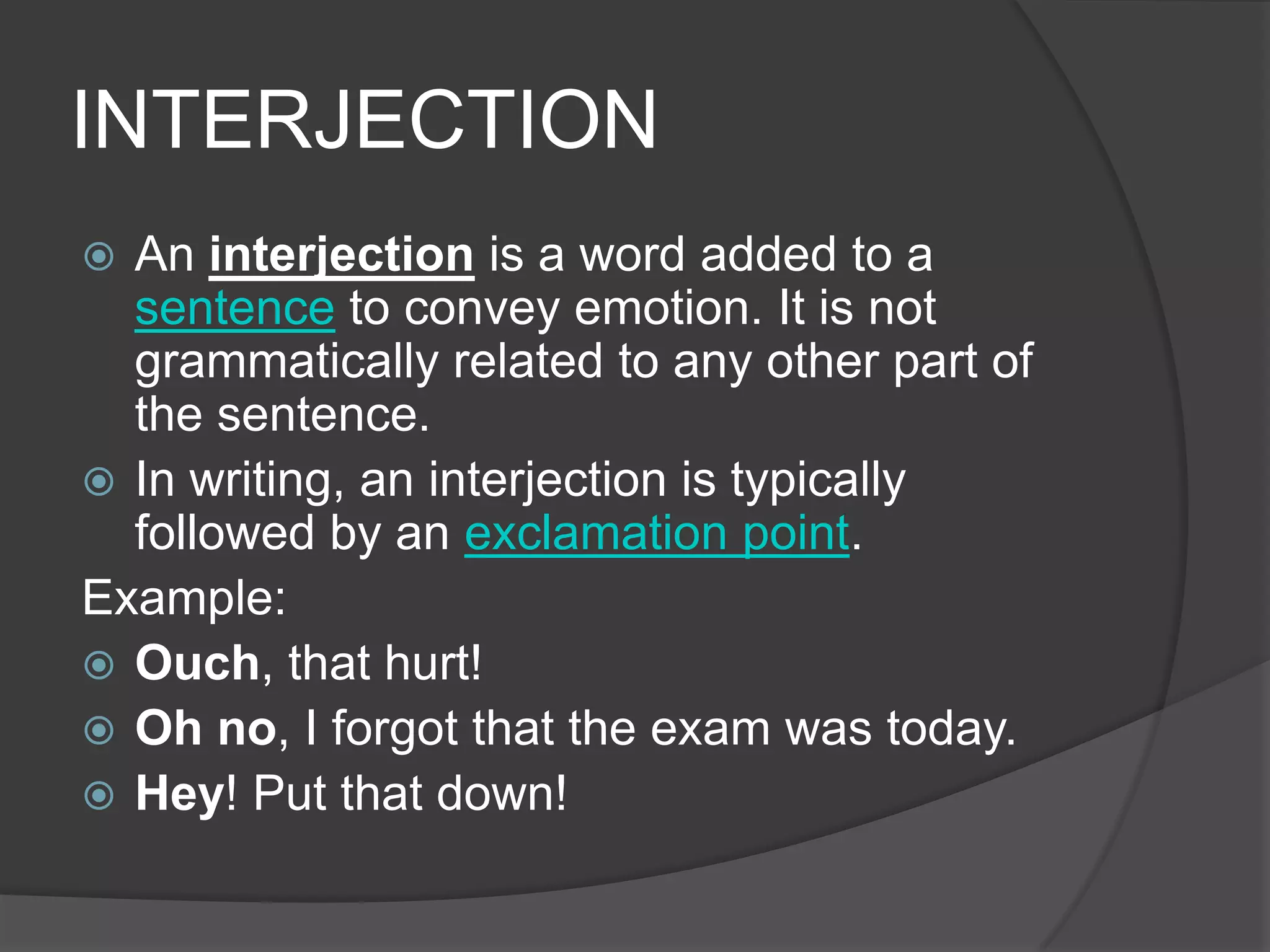 INTERJECTION

An interjection is a word added to a sentence to convey emotion. It is not grammatically related to any other part of the sentence.

In writing, an interjection is typically followed by an exclamation point.

Example:

Ouch, that hurt!

Oh no, I forgot that the exam was today.

Hey! Put that down!